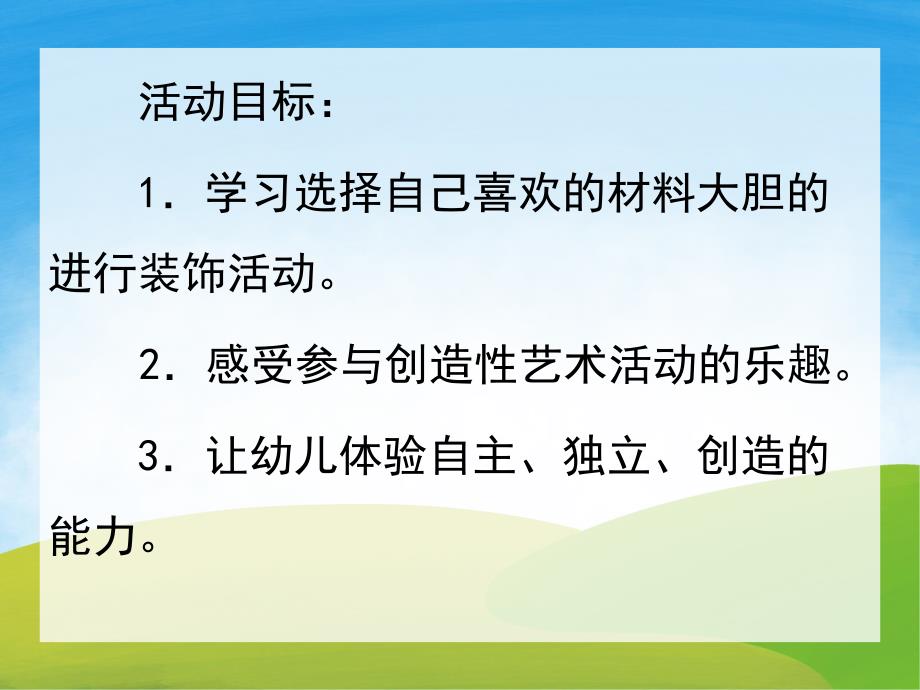 活动目标：

1．学习选择自己喜欢的材料大胆的进行装饰活动。

2．感受参与创造性艺术活动的乐趣。

3．让幼儿体验自主、独立、创造的能力。